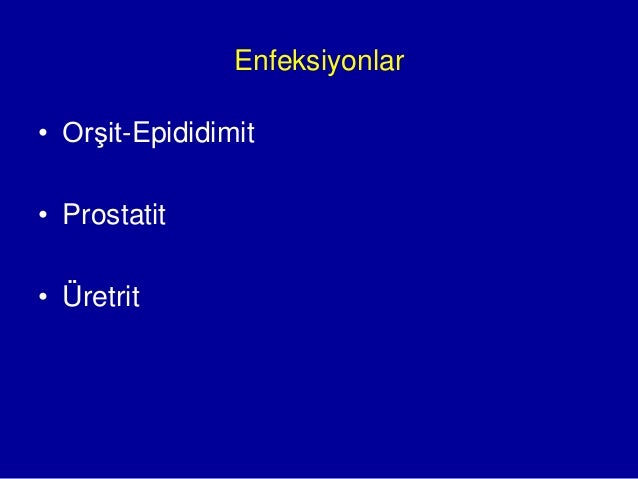 Enfeksiyonlar

• Orşit-Epididimit

• Prostatit

• Üretrit